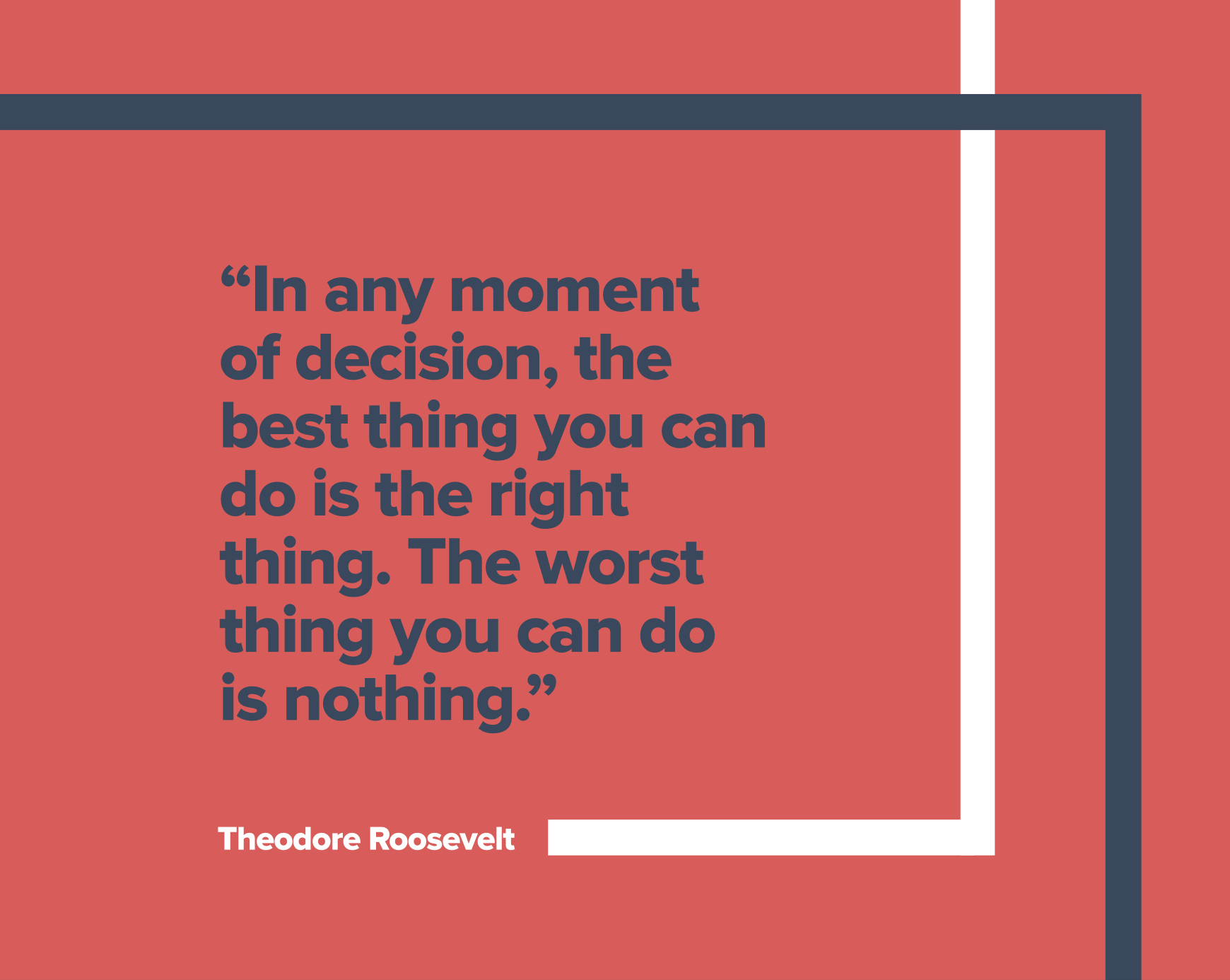 “In any moment of decision, the best thing you can do is the right thing. The worst thing you can do is nothing.”

Theodore Roosevelt